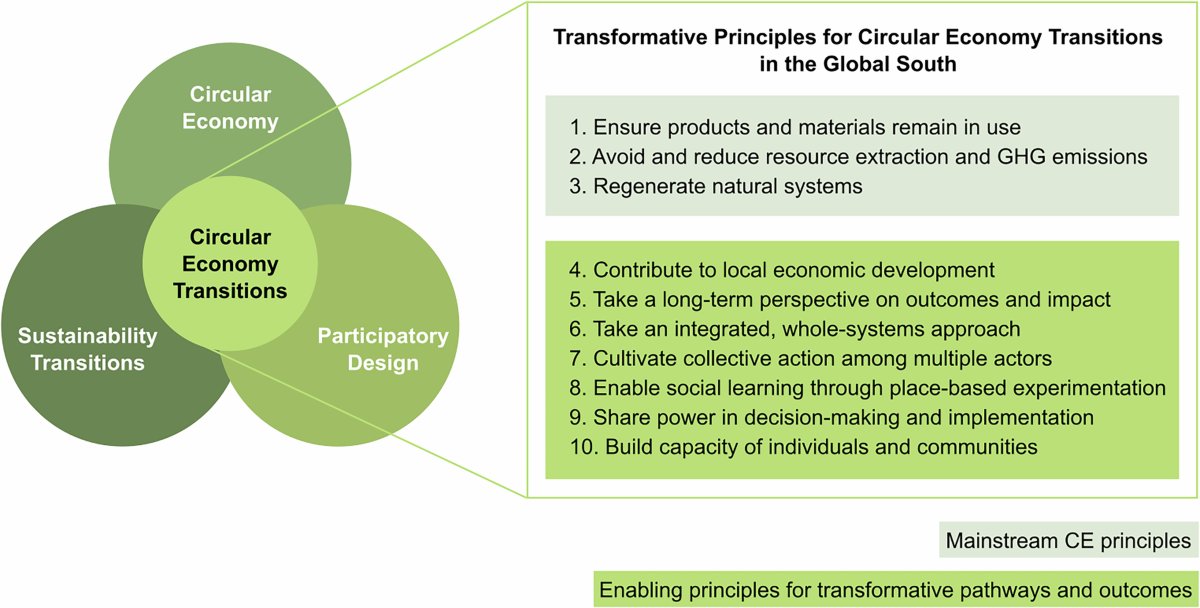 Circular Economy

Circular Economy Transitions

Sustainability Transitions

Participatory Design

Transformative Principles for Circular Economy Transitions in the Global South

1. Ensure products and materials remain in use
2. Avoid and reduce resource extraction and GHG emissions
3. Regenerate natural systems

4. Contribute to local economic development
5. Take a long-term perspective on outcomes and impact
6. Take an integrated, whole-systems approach
7. Cultivate collective action among multiple actors
8. Enable social learning through place-based experimentation
9. Share power in decision-making and implementation
10. Build capacity of individuals and communities

Mainstream CE principles

Enabling principles for transformative pathways and outcomes